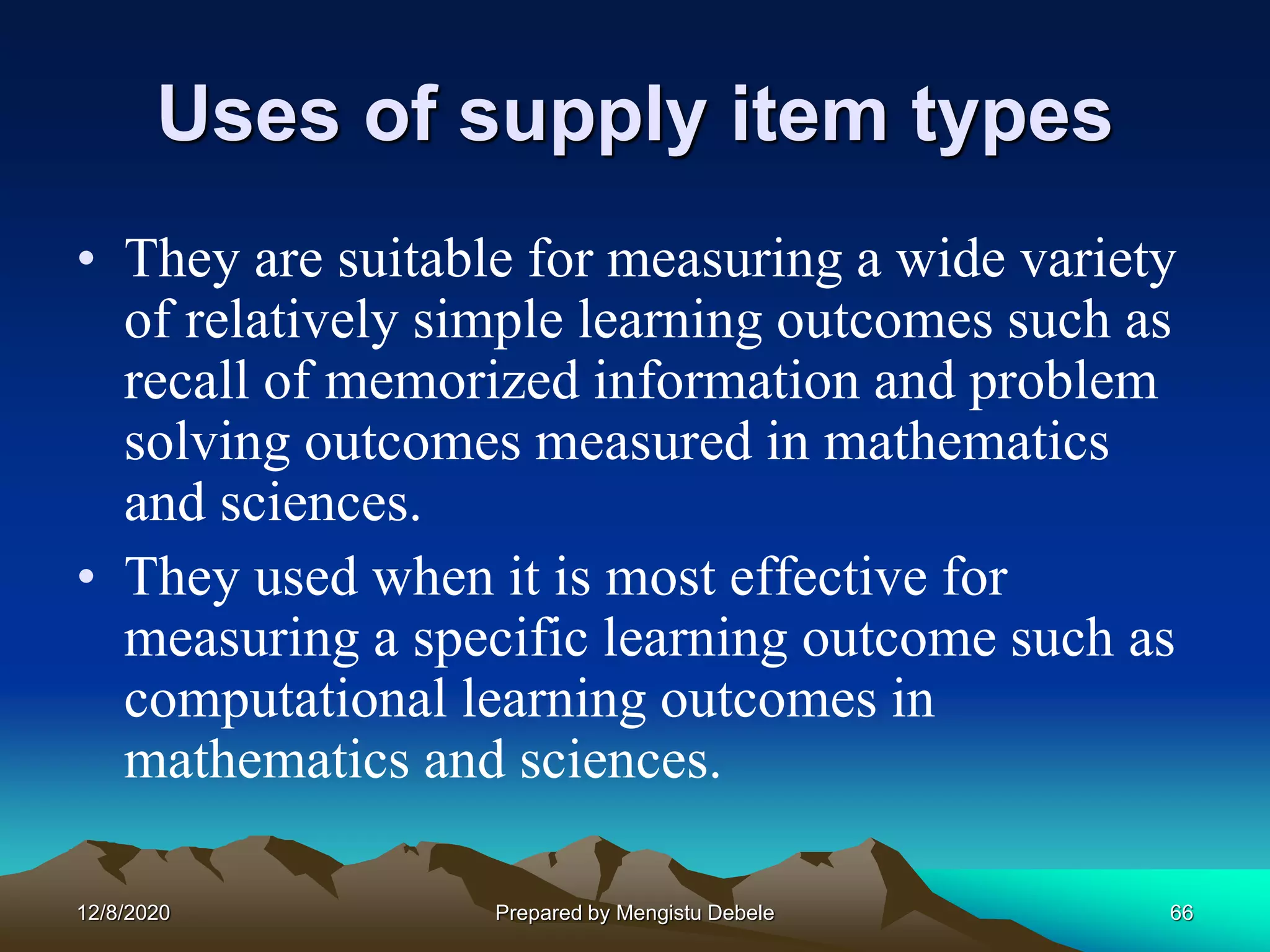 Uses of supply item types

• They are suitable for measuring a wide variety of relatively simple learning outcomes such as recall of memorized information and problem solving outcomes measured in mathematics and sciences.

• They used when it is most effective for measuring a specific learning outcome such as computational learning outcomes in mathematics and sciences.

12/8/2020 Prepared by Mengistu Debele 66